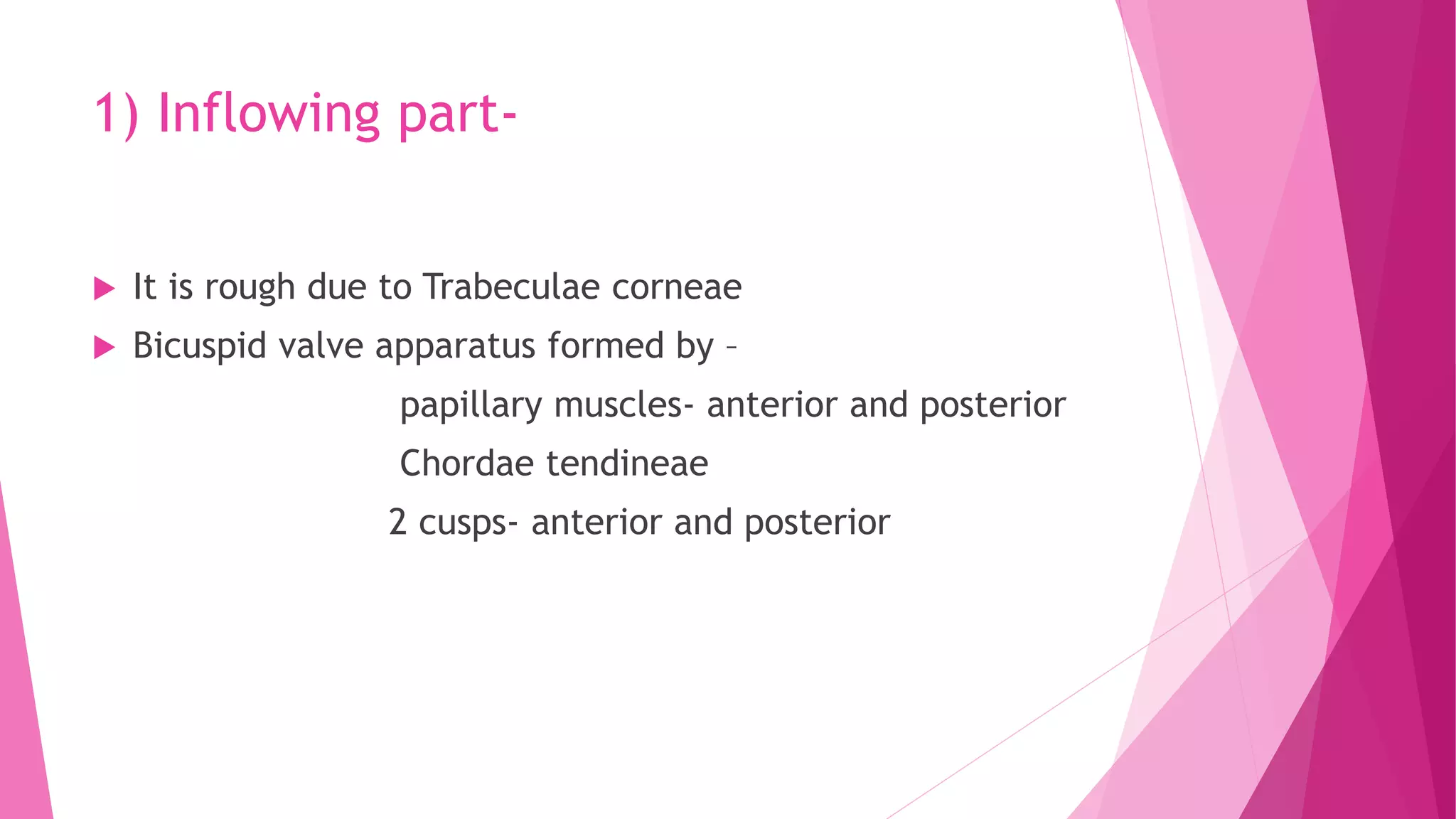 1) Inflowing part-

It is rough due to Trabeculae corneae

Bicuspid valve apparatus formed by –

papillary muscles- anterior and posterior

Chordae tendineae

2 cusps- anterior and posterior